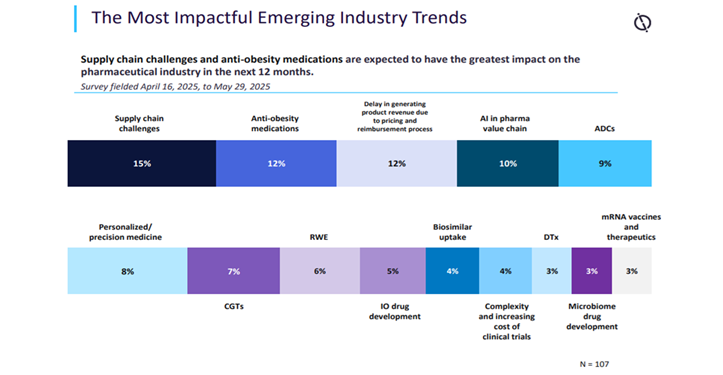 The Most Impactful Emerging Industry Trends

Supply chain challenges and anti-obesity medications are expected to have the greatest impact on the pharmaceutical industry in the next 12 months.

Survey fielded April 16, 2025, to May 29, 2025

Supply chain challenges

15%

Anti-obesity medications

12%

Delay in generating product revenue due to pricing and reimbursement process

12%

AI in pharma value chain

10%

ADCs

9%

Personalized/ precision medicine

8%

CGTs

7%

RWE

6%

IO drug development

5%

Biosimilar uptake

4%

Complexity and increasing cost of clinical trials

4%

DTx

3%

Microbiome drug development

3%

mRNA vaccines and therapeutics

3%

N = 107